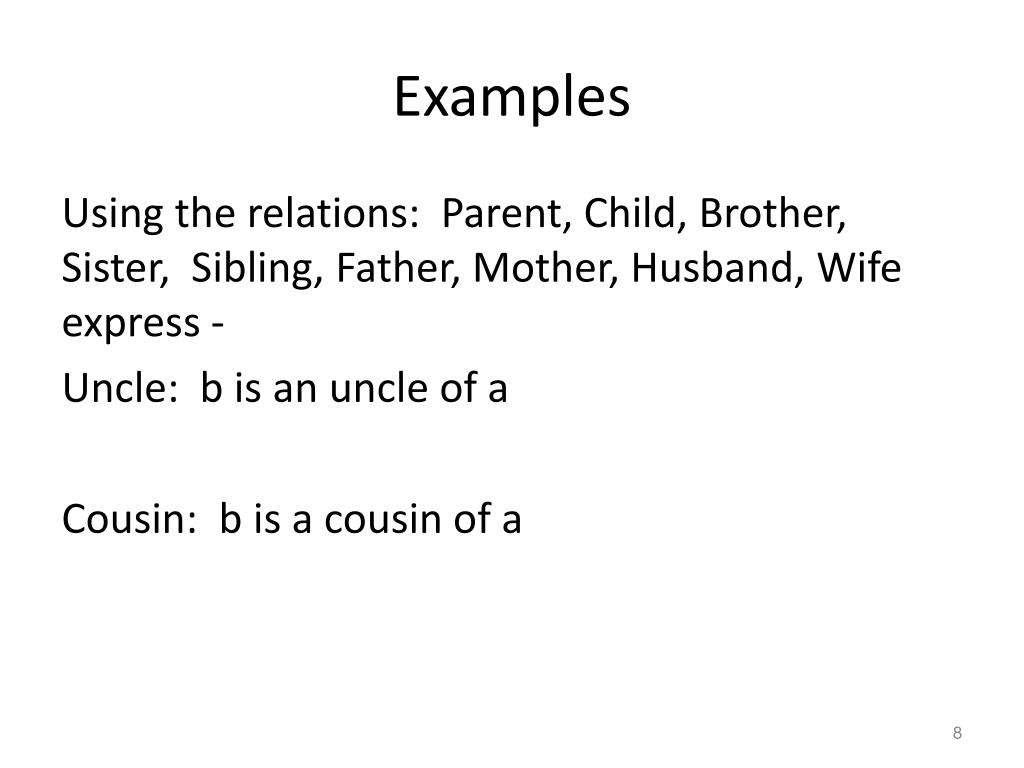 Examples

Using the relations: Parent, Child, Brother, Sister, Sibling, Father, Mother, Husband, Wife express -

Uncle: b is an uncle of a

Cousin: b is a cousin of a

8